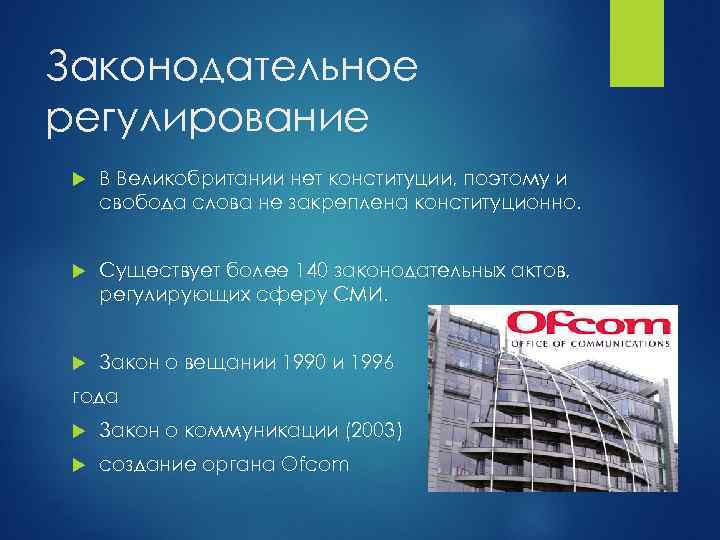 Законодательное регулирование

В Великобритании нет конституции, поэтому и свобода слова не закреплена конституционно.

Существует более 140 законодательных актов, регулирующих сферу СМИ.

Закон о вещании 1990 и 1996 года

Закон о коммуникации (2003)

создание органа Ofcom

Ofcom
OFFICE OF COMMUNICATIONS